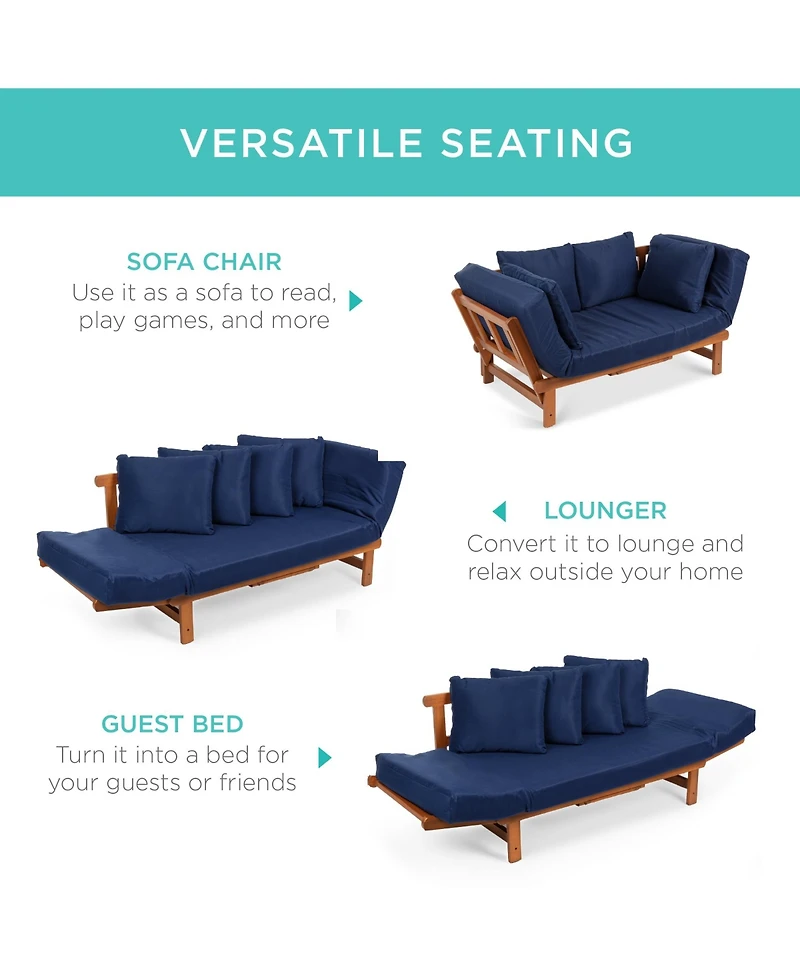 VERSATILE SEATING

SOFA CHAIR
Use it as a sofa to read, play games, and more

LOUNGER
Convert it to lounge and relax outside your home

GUEST BED
Turn it into a bed for your guests or friends